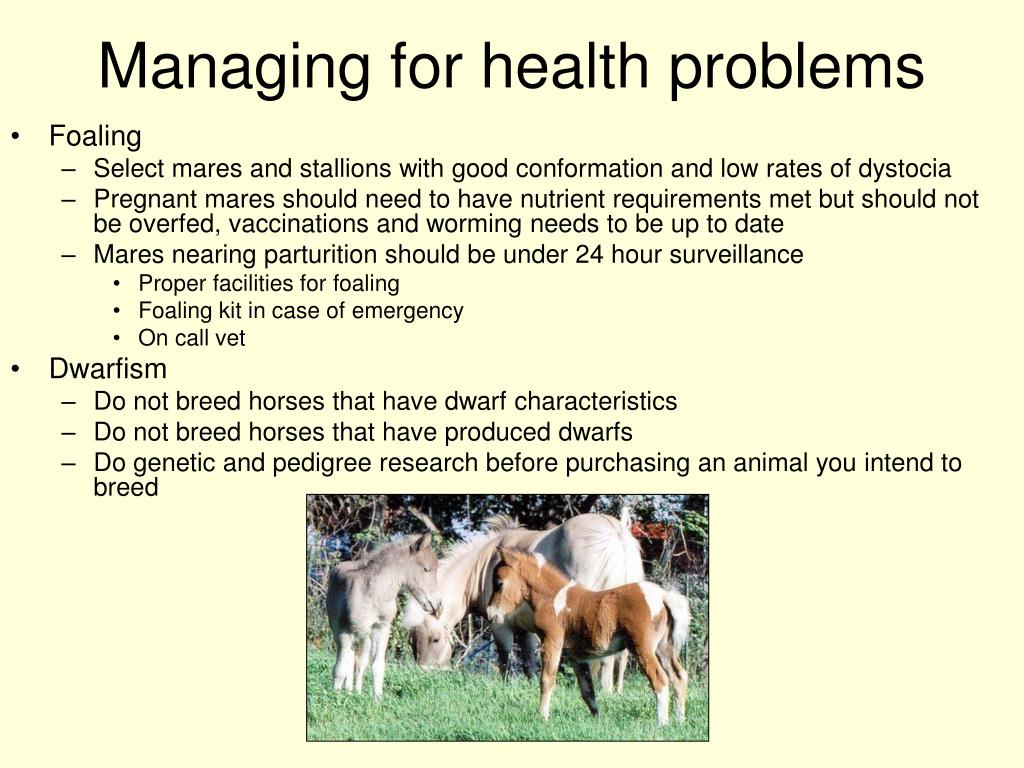 Managing for health problems

• Foaling
– Select mares and stallions with good conformation and low rates of dystocia
– Pregnant mares should need to have nutrient requirements met but should not be overfed, vaccinations and worming needs to be up to date
– Mares nearing parturition should be under 24 hour surveillance
• Proper facilities for foaling
• Foaling kit in case of emergency
• On call vet
• Dwarfism
– Do not breed horses that have dwarf characteristics
– Do not breed horses that have produced dwarfs
– Do genetic and pedigree research before purchasing an animal you intend to breed